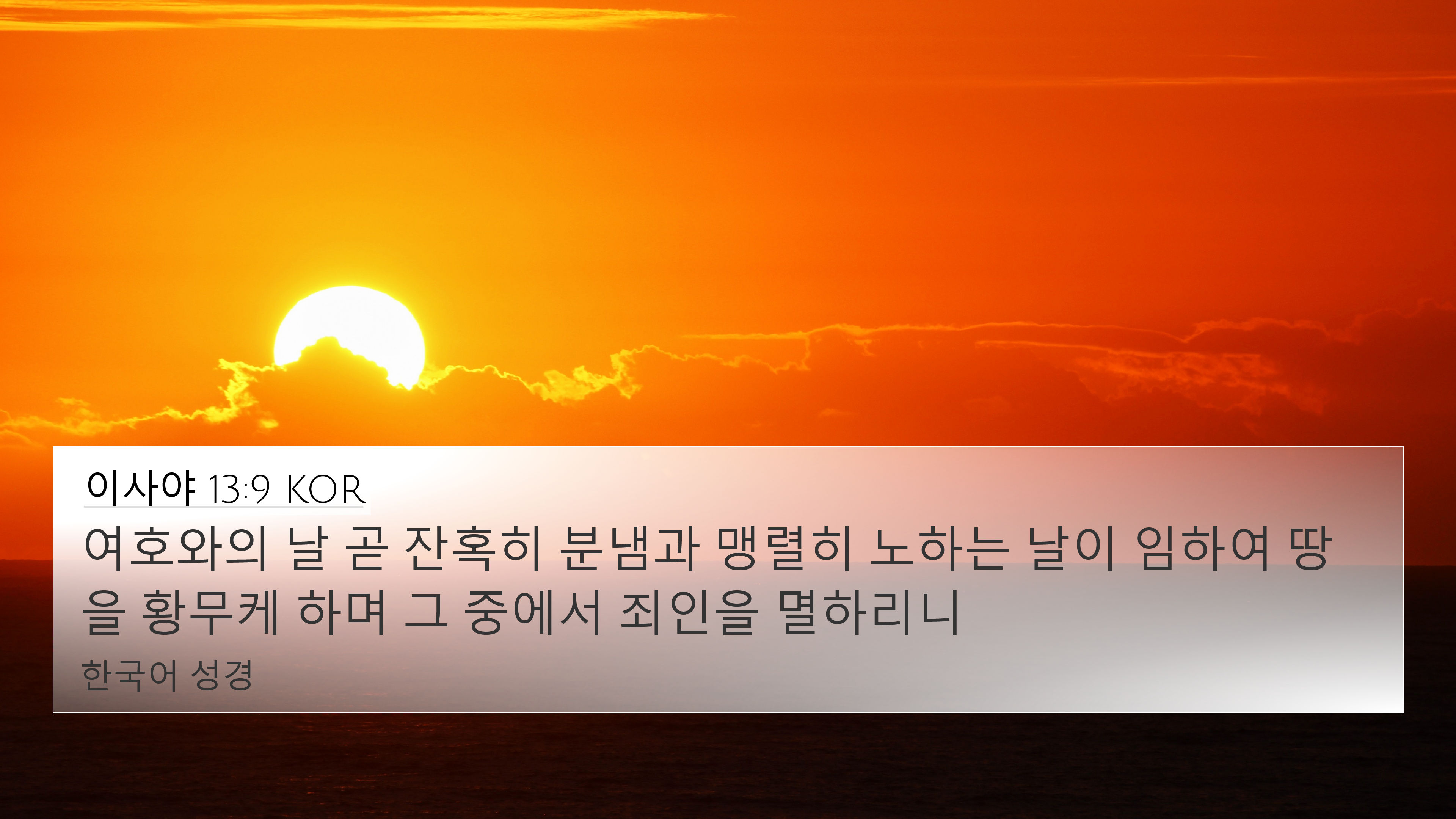 이사야 13:9 KOR

여호와의 날 곧 잔혹히 분냄과 맹렬히 노하는 날이 임하여 땅을 황무케 하며 그 중에서 죄인을 멸하리니

한국어 성경